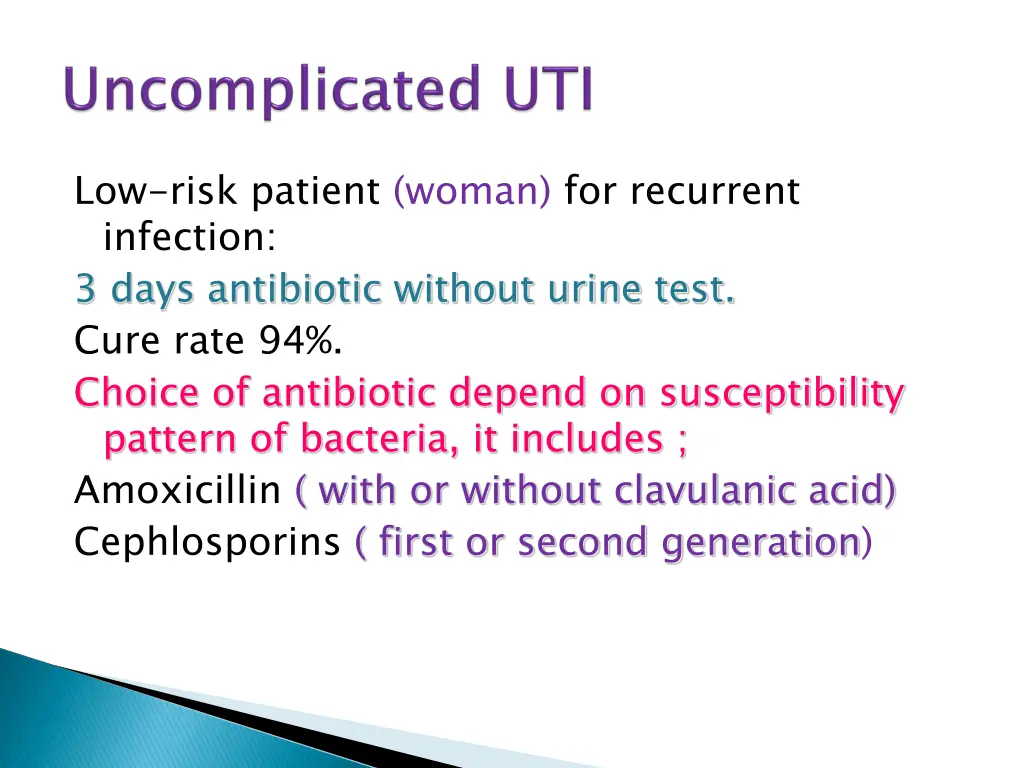 Uncomplicated UTI

Low-risk patient (woman) for recurrent infection:

3 days antibiotic without urine test.

Cure rate 94%.

Choice of antibiotic depend on susceptibility pattern of bacteria, it includes ;

Amoxicillin ( with or without clavulanic acid)

Cephlosporins ( first or second generation)